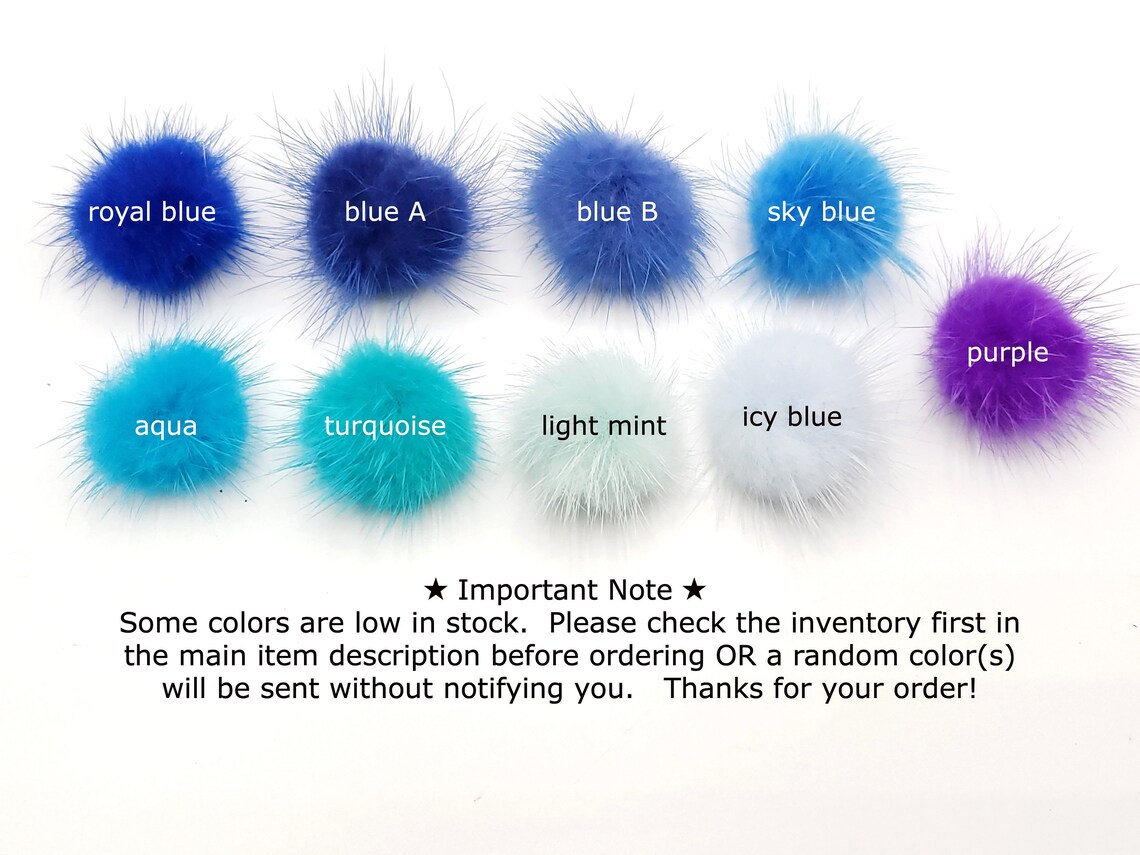 royal blue
blue A
blue B
sky blue
purple
aqua
turquoise
light mint
icy blue

★ Important Note ★
Some colors are low in stock. Please check the inventory first in the main item description before ordering OR a random color(s) will be sent without notifying you. Thanks for your order!